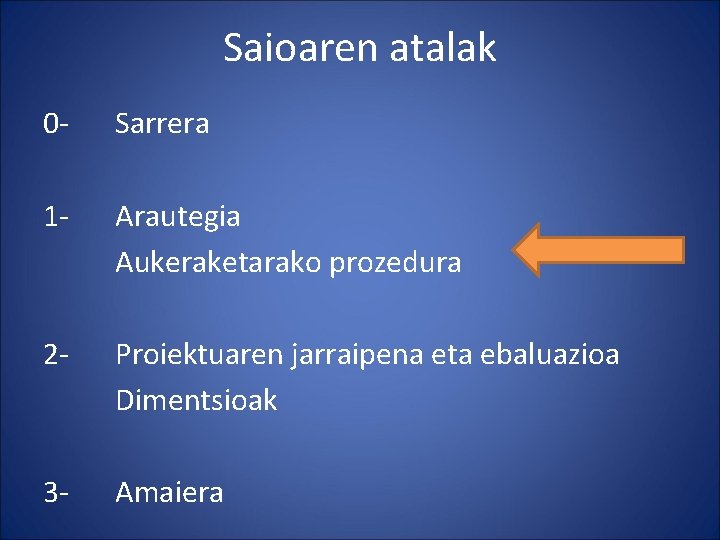 Saioaren atalak

0- Sarrera

1- Arautegia
Aukeraketarako prozedura

2- Proiektuaren jarraipena eta ebaluazioa
Dimentsioak

3- Amaiera